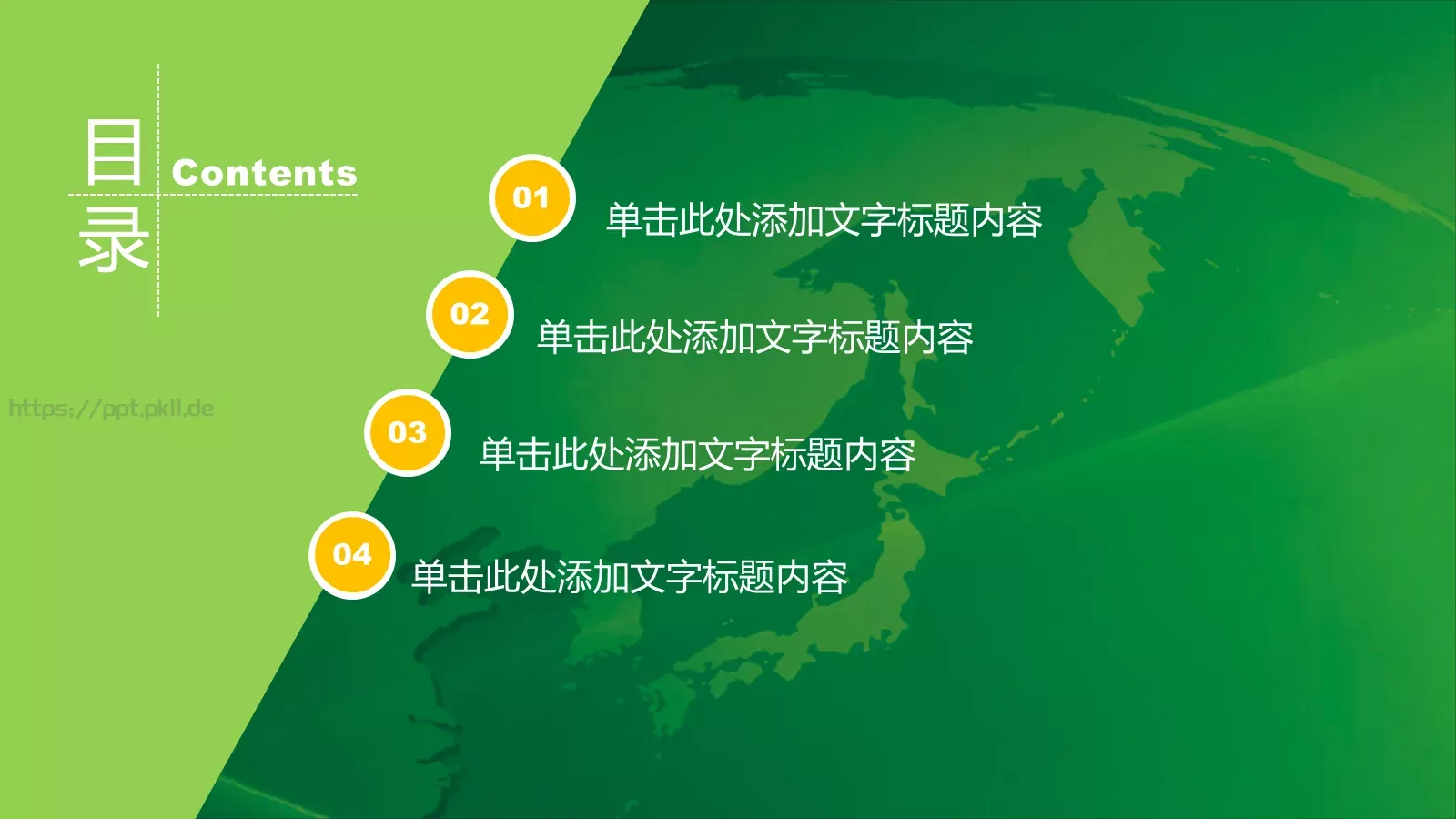 目录

Contents

https://ppt.pkll.de

01 单击此处添加文字标题内容

02 单击此处添加文字标题内容

03 单击此处添加文字标题内容

04 单击此处添加文字标题内容